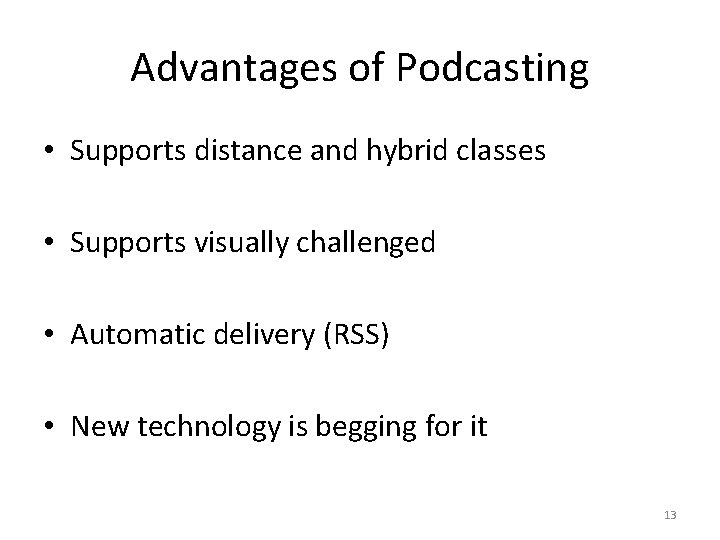 Advantages of Podcasting

• Supports distance and hybrid classes

• Supports visually challenged

• Automatic delivery (RSS)

• New technology is begging for it

13